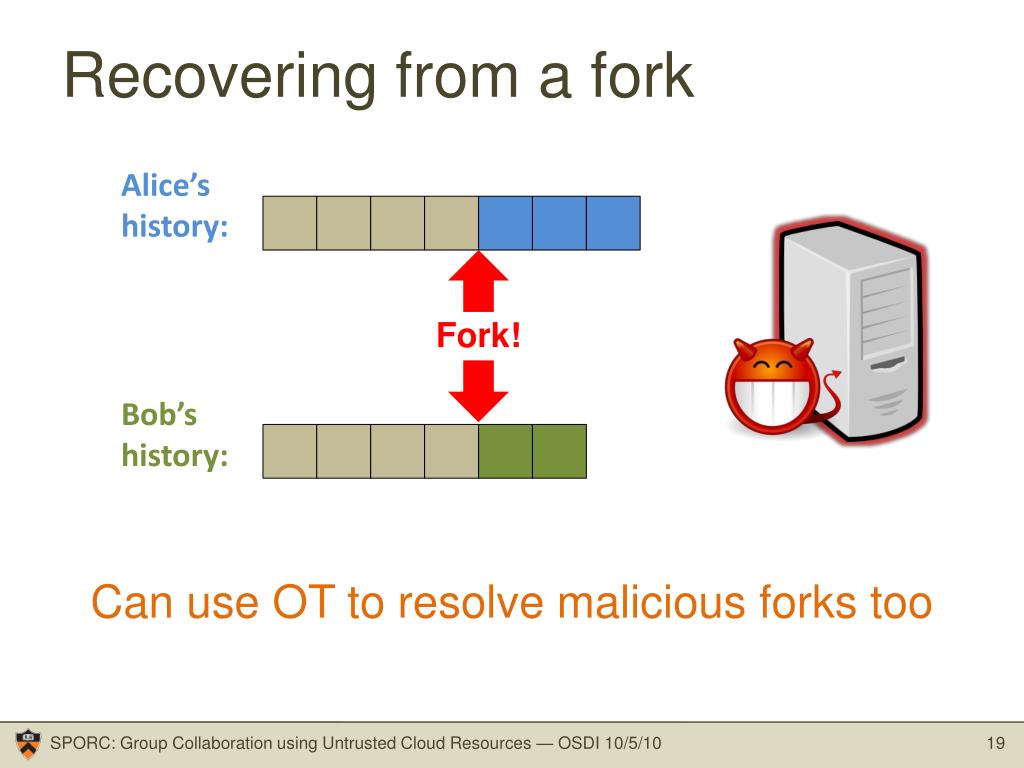 Recovering from a fork

Alice's history:

Fork!

Bob's history:

Can use OT to resolve malicious forks too

SPORC: Group Collaboration using Untrusted Cloud Resources — OSDI 10/5/10

19